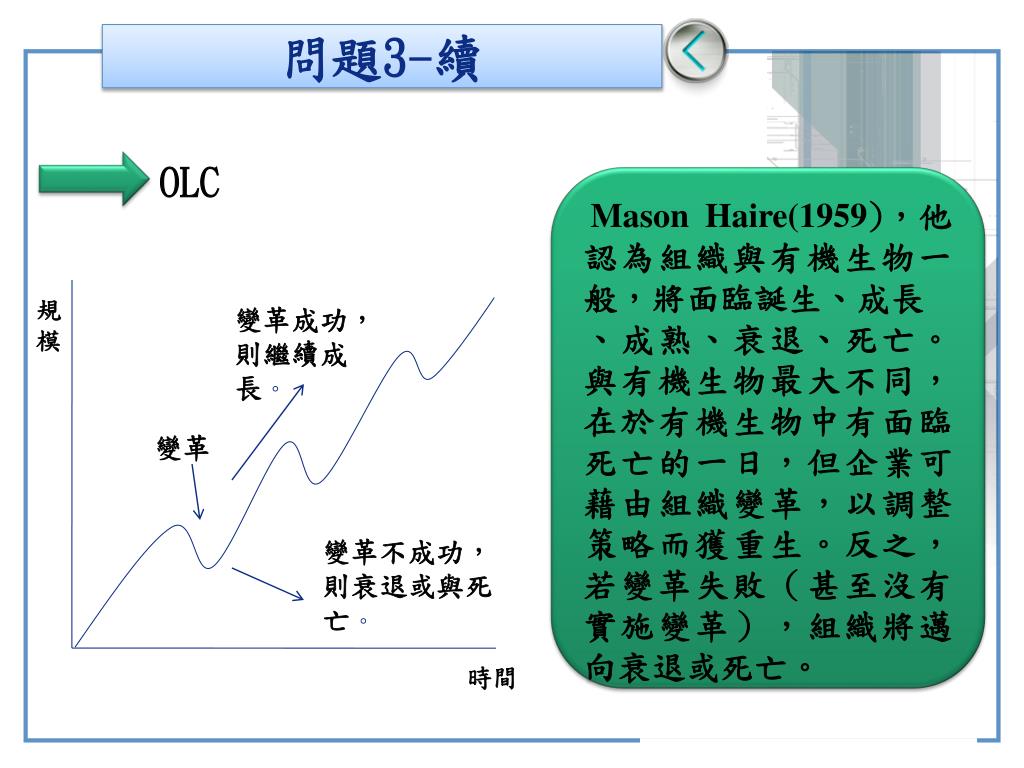 問題3-續

OLC

規模

變革成功，則繼續成長。

變革

變革不成功，則衰退或與死亡。

時間

Mason Haire(1959)，他認為組織與有機生物一般，將面臨誕生、成長、成熟、衰退、死亡。與有機生物最大不同，在於有機生物中有面臨死亡的一日，但企業可藉由組織變革，以調整策略而獲重生。反之，若變革失敗（甚至沒有實施變革），組織將邁向衰退或死亡。